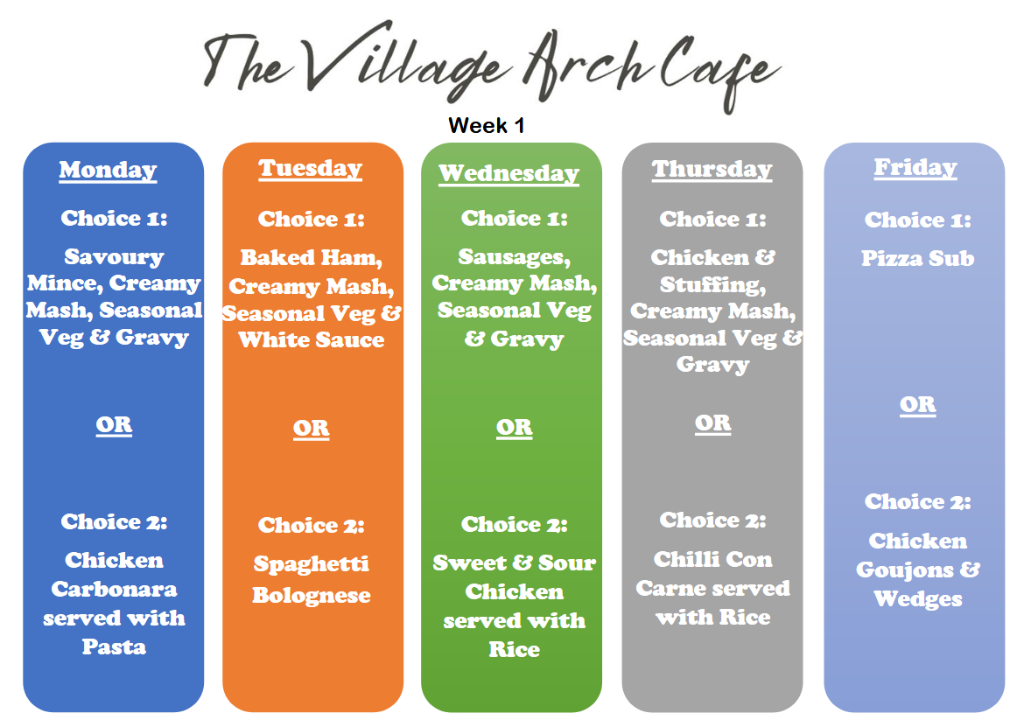 The Village Arch Cafe

Week 1

Monday

Choice 1:

Savoury Mince, Creamy Mash, Seasonal Veg & Gravy

OR

Choice 2:

Chicken Carbonara served with Pasta

Tuesday

Choice 1:

Baked Ham, Creamy Mash, Seasonal Veg & White Sauce

OR

Choice 2:

Spaghetti Bolognese

Wednesday

Choice 1:

Sausages, Creamy Mash, Seasonal Veg & Gravy

OR

Choice 2:

Sweet & Sour Chicken served with Rice

Thursday

Choice 1:

Chicken & Stuffing, Creamy Mash, Seasonal Veg & Gravy

OR

Choice 2:

Chilli Con Carne served with Rice

Friday

Choice 1:

Pizza Sub

OR

Choice 2:

Chicken Goujons & Wedges